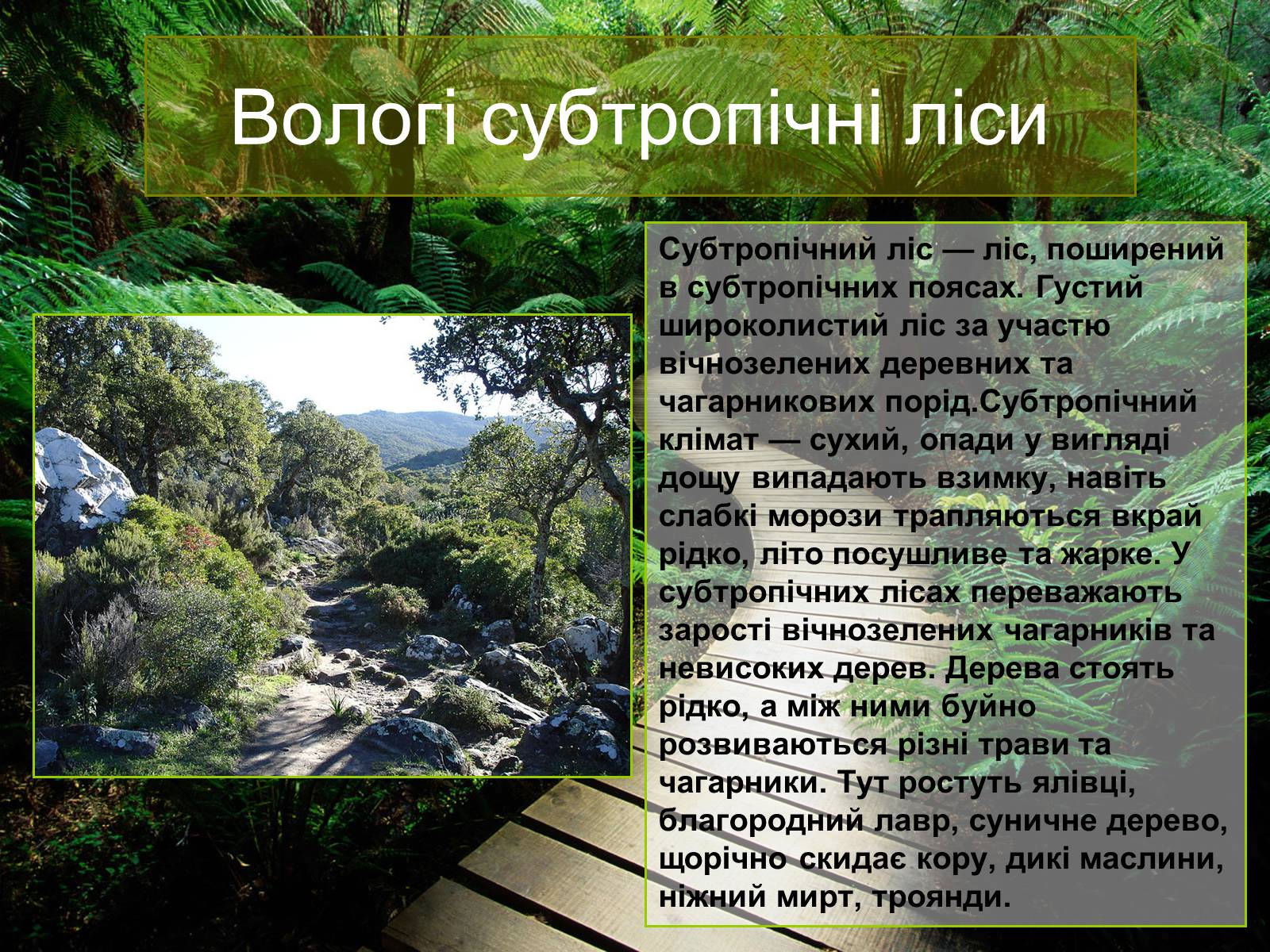 Вологі субтропічні ліси

Субтропічний ліс — ліс, поширений в субтропічних поясах. Густий широколистий ліс за участю вічнозелених деревних та чагарникових порід.Субтропічний клімат — сухий, опади у вигляді дощу випадають взимку, навіть слабкі морози трапляються вкрай рідко, літо посушливе та жарке. У субтропічних лісах переважають зарості вічнозелених чагарників та невисоких дерев. Дерева стоять рідко, а між ними буйно розвиваються різні трави та чагарники. Тут ростуть ялівці, благородний лавр, суничне дерево, щорічно скидає кору, дикі маслини, ніжний мирт, троянди.